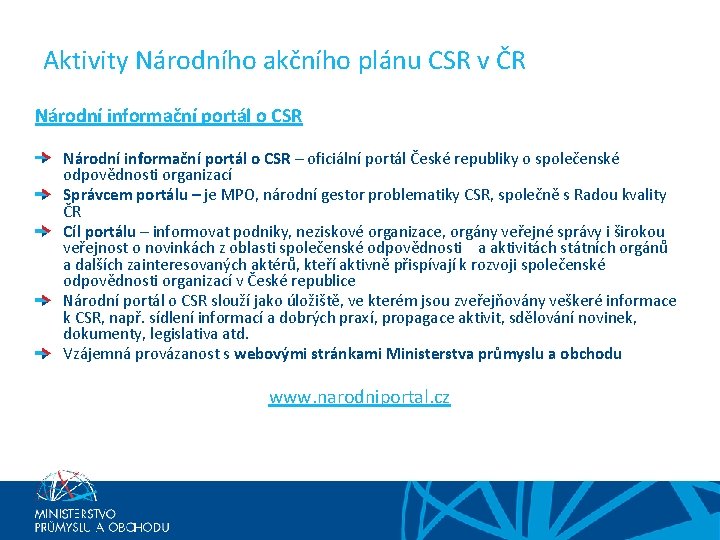 Aktivity Národního akčního plánu CSR v ČR

Národní informační portál o CSR

Národní informační portál o CSR – oficiální portál České republiky o společenské odpovědnosti organizací

Správcem portálu – je MPO, národní gestor problematiky CSR, společně s Radou kvality ČR

Cíl portálu – informovat podniky, neziskové organizace, orgány veřejné správy i širokou veřejnost o novinkách z oblasti společenské odpovědnosti a aktivitách státních orgánů a dalších zainteresovaných aktérů, kteří aktivně přispívají k rozvoji společenské odpovědnosti organizací v České republice

Národní portál o CSR slouží jako úložiště, ve kterém jsou zveřejňovány veškeré informace k CSR, např. sídlení informací a dobrých praxí, propagace aktivit, sdělování novinek, dokumenty, legislativa atd.

Vzájemná provázanost s webovými stránkami Ministerstva průmyslu a obchodu

www.narodniportal.cz

MINISTERSTVO PRŮMYSLU A OBCHODU